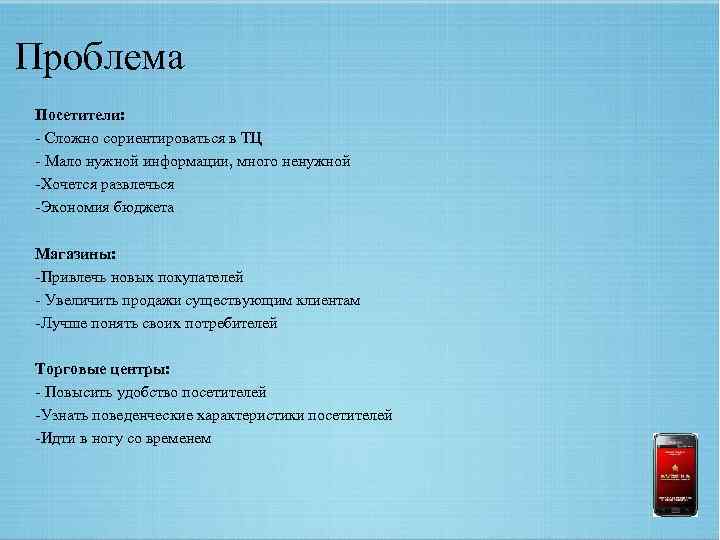 Проблема

Посетители:
- Сложно сориентироваться в ТЦ
- Мало нужной информации, много ненужной
-Хочется развлечься
-Экономия бюджета

Магазины:
-Привлечь новых покупателей
- Увеличить продажи существующим клиентам
-Лучше понять своих потребителей

Торговые центры:
- Повысить удобство посетителей
-Узнать поведенческие характеристики посетителей
-Идти в ногу со временем